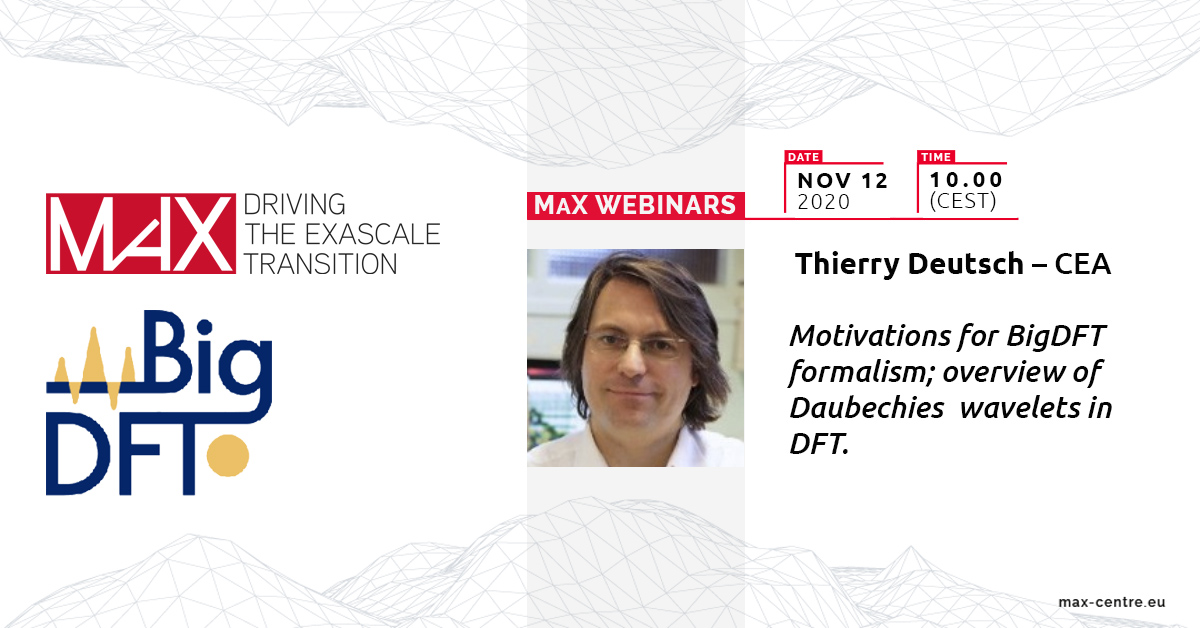 MAX DRIVING THE EXASCALE TRANSITION

Big DFT

MAX WEBINARS

DATE
NOV 12
2020

TIME
10.00
(CEST)

Thierry Deutsch – CEA

Motivations for BigDFT formalism; overview of Daubechies wavelets in DFT.

max-centre.eu